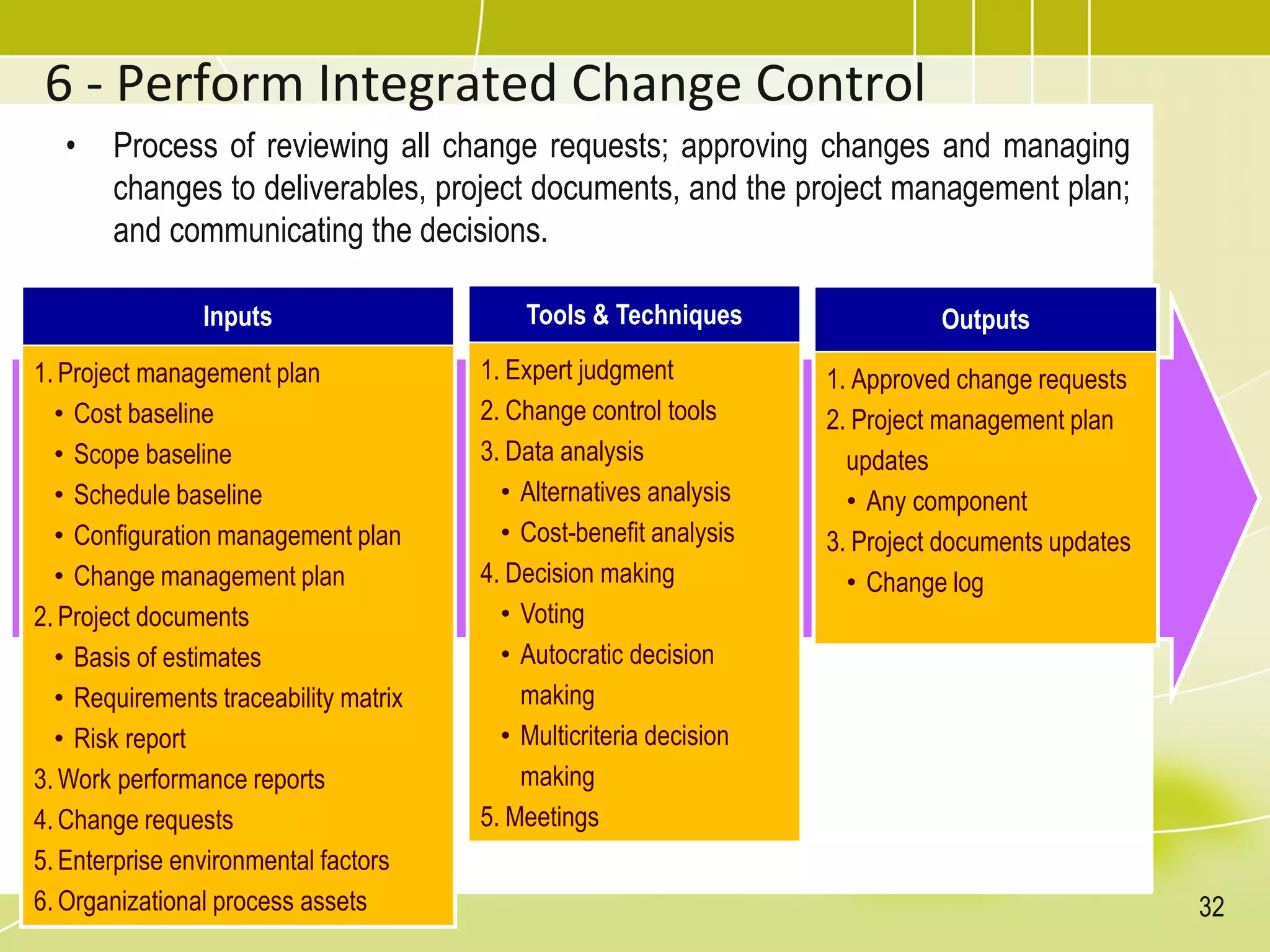 6 - Perform Integrated Change Control

• Process of reviewing all change requests; approving changes and managing changes to deliverables, project documents, and the project management plan; and communicating the decisions.

Inputs

1. Project management plan
• Cost baseline
• Scope baseline
• Schedule baseline
• Configuration management plan
• Change management plan
2. Project documents
• Basis of estimates
• Requirements traceability matrix
• Risk report
3. Work performance reports
4. Change requests
5. Enterprise environmental factors
6. Organizational process assets

Tools & Techniques

1. Expert judgment
2. Change control tools
3. Data analysis
• Alternatives analysis
• Cost-benefit analysis
4. Decision making
• Voting
• Autocratic decision making
• Multicriteria decision making
5. Meetings

Outputs

1. Approved change requests
2. Project management plan updates
• Any component
3. Project documents updates
• Change log

32